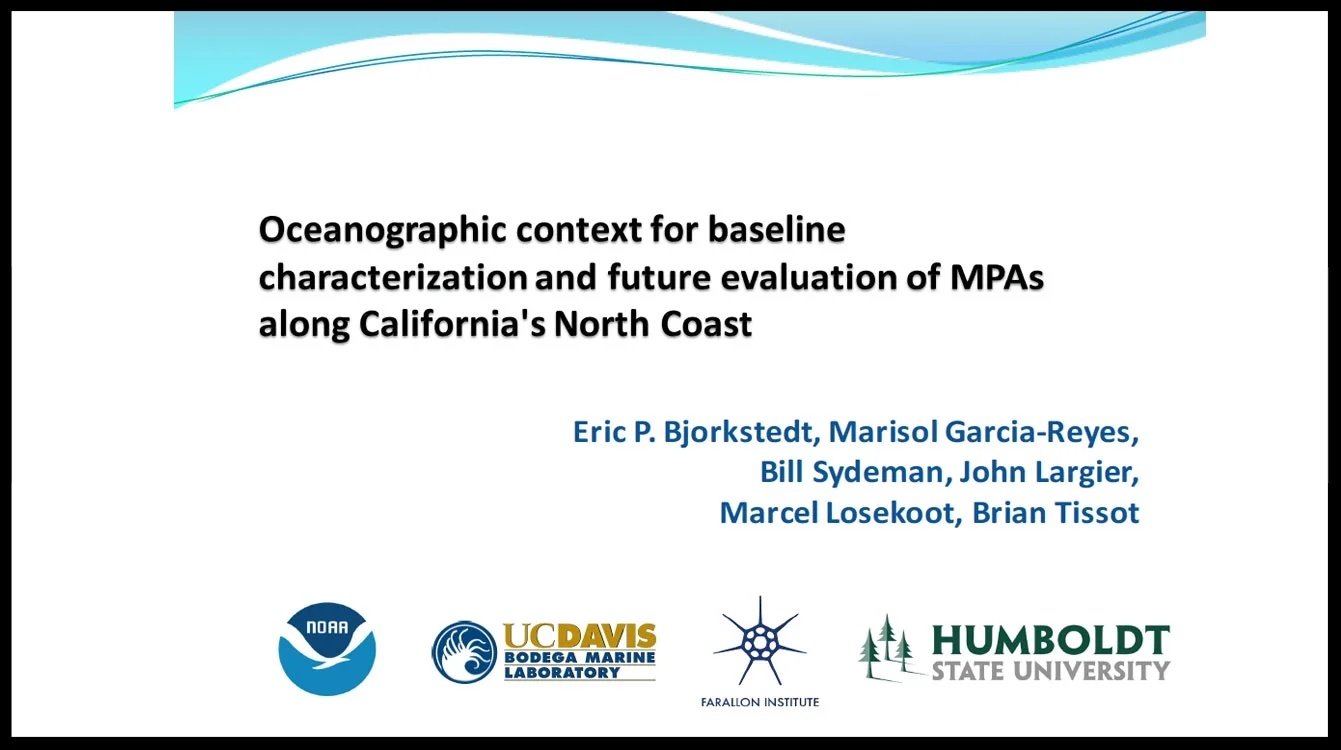 Oceanographic context for baseline characterization and future evaluation of MPAs along California's North Coast

Eric P. Bjorkstedt, Marisol Garcia-Reyes, Bill Sydeman, John Largier, Marcel Losekoot, Brian Tissot

NOAA

UCDAVIS BODEGA MARINE LABORATORY

FARALLON INSTITUTE

HUMBOLDT STATE UNIVERSITY